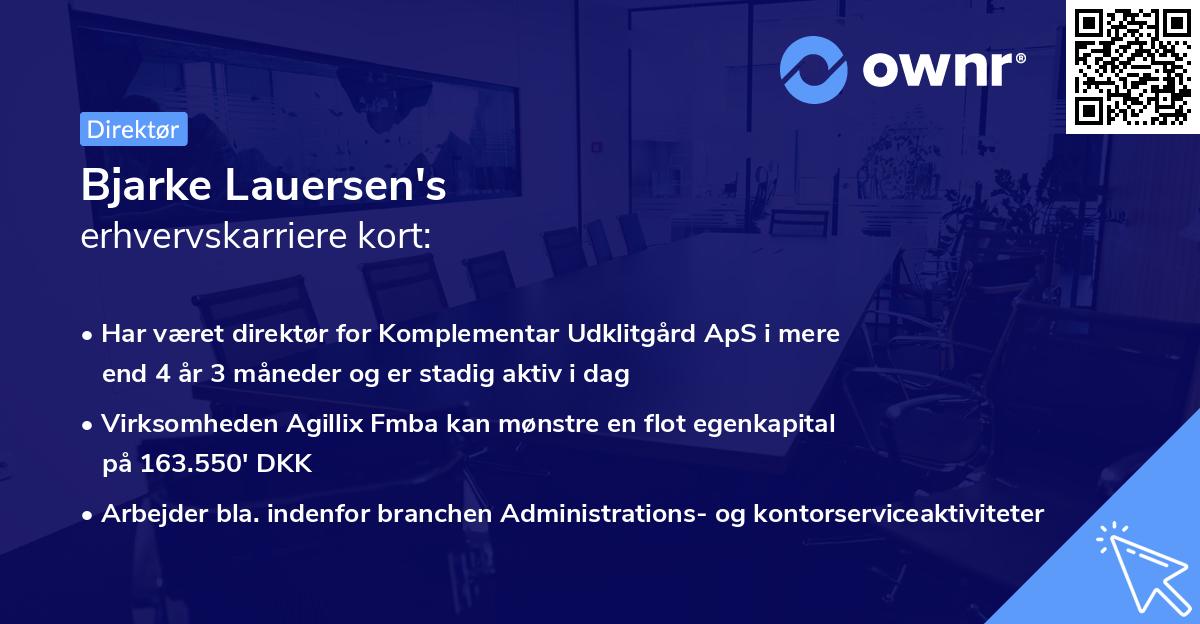 ownr®

Direktør

Bjarke Lauersen's
erhvervskarriere kort:

• Har været direktør for Komplementar Udklitgård ApS i mere end 4 år 3 måneder og er stadig aktiv i dag

• Virksomheden Agillix Fmba kan mønstre en flot egenkapital på 163.550' DKK

• Arbejder bla. indenfor branchen Administrations- og kontorserviceaktiviteter